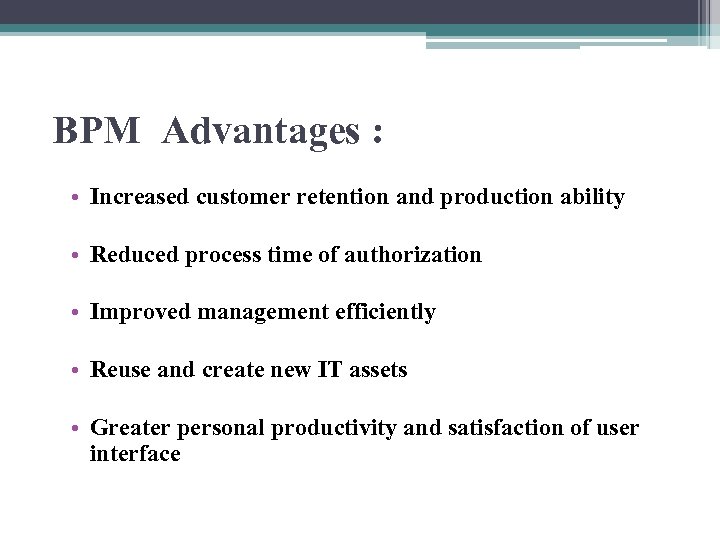 BPM Advantages :

• Increased customer retention and production ability

• Reduced process time of authorization

• Improved management efficiently

• Reuse and create new IT assets

• Greater personal productivity and satisfaction of user interface